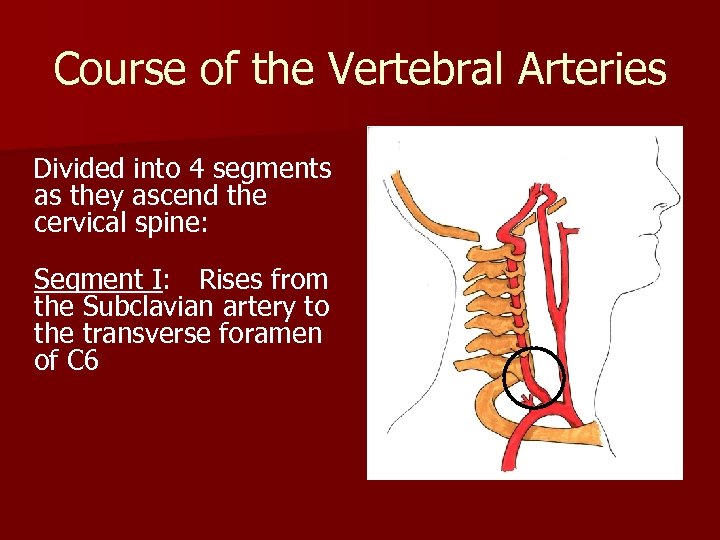 Course of the Vertebral Arteries

Divided into 4 segments as they ascend the cervical spine:

Segment I: Rises from the Subclavian artery to the transverse foramen of C6